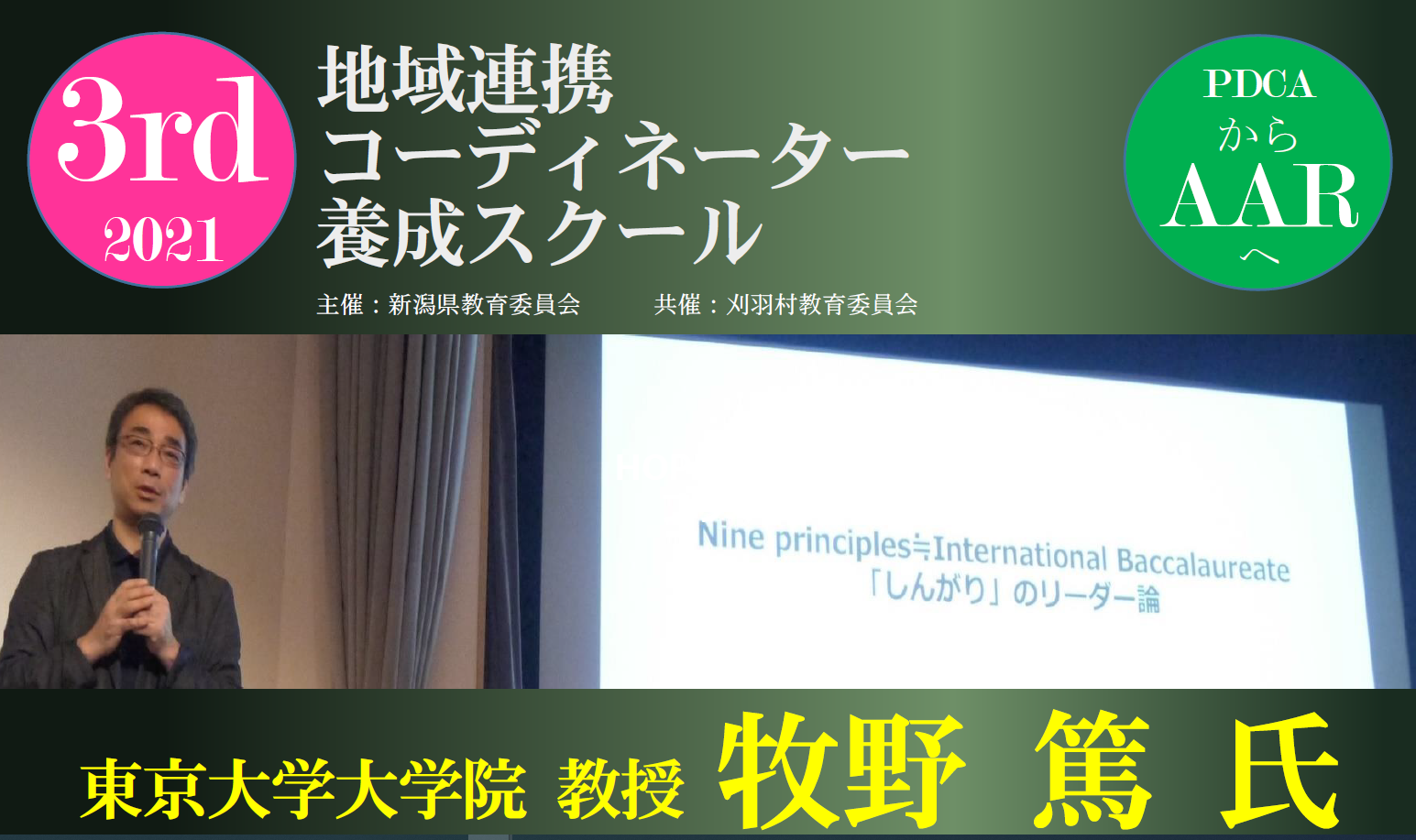 3rd
2021

地域連携
コーディネーター
養成スクール

主催：新潟県教育委員会　　共催：刈羽村教育委員会

PDCA
から
AAR
へ

Nine principles≒International Baccalaureate
「しんがり」のリーダー論

東京大学大学院 教授 牧野 篤 氏